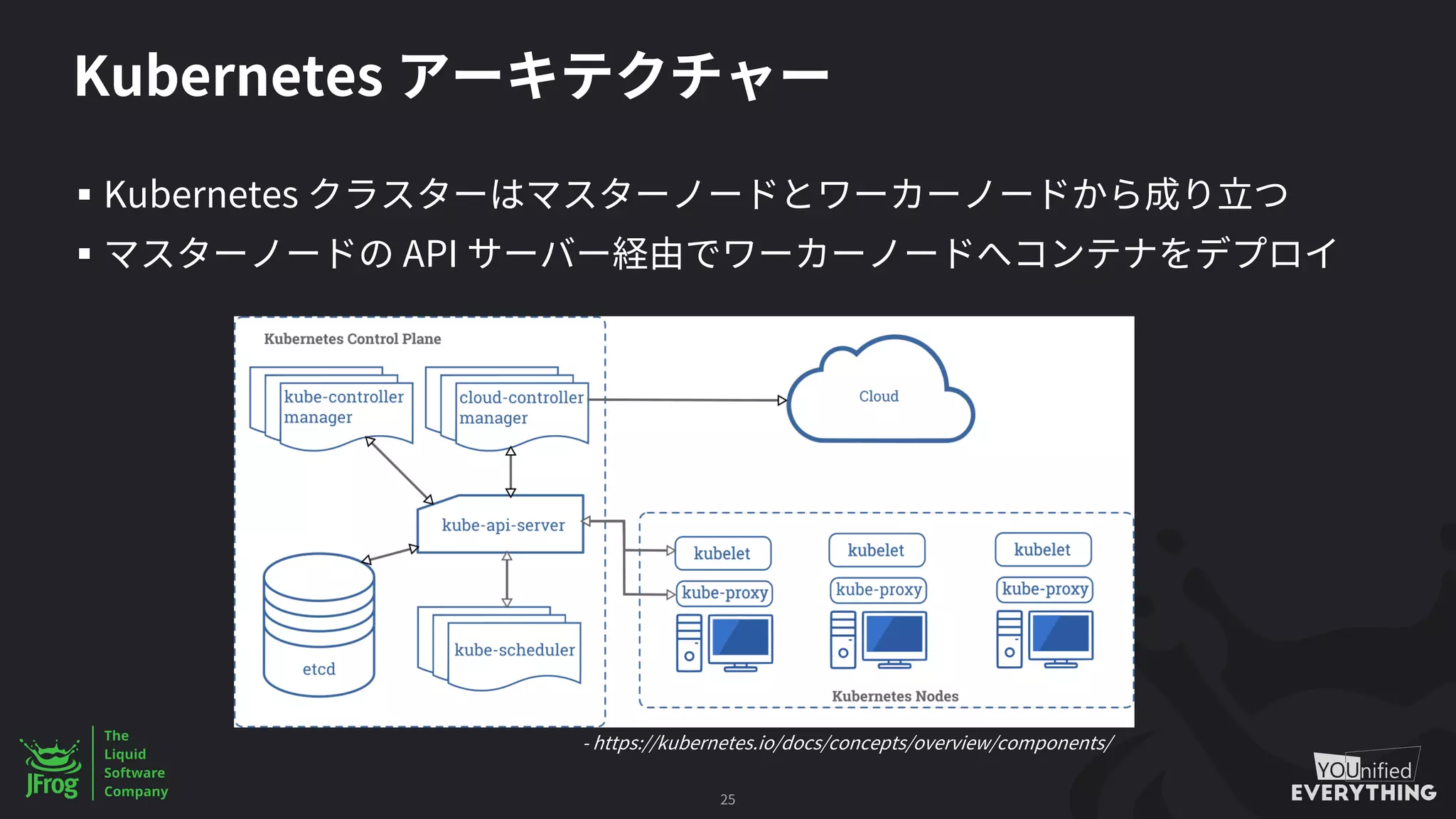 Kubernetes アーキテクチャー

▪ Kubernetes クラスターはマスターノードとワーカーノードから成り立つ
▪ マスターノードの API サーバー経由でワーカーノードへコンテナをデプロイ

Kubernetes Control Plane

kube-controller manager

cloud-controller manager

Cloud

kube-api-server

etcd

kube-scheduler

kubelet

kube-proxy

kubelet

kube-proxy

kubelet

kube-proxy

Kubernetes Nodes

- https://kubernetes.io/docs/concepts/overview/components/

JFrog
The Liquid Software Company

25

YOUnified EVERYTHING